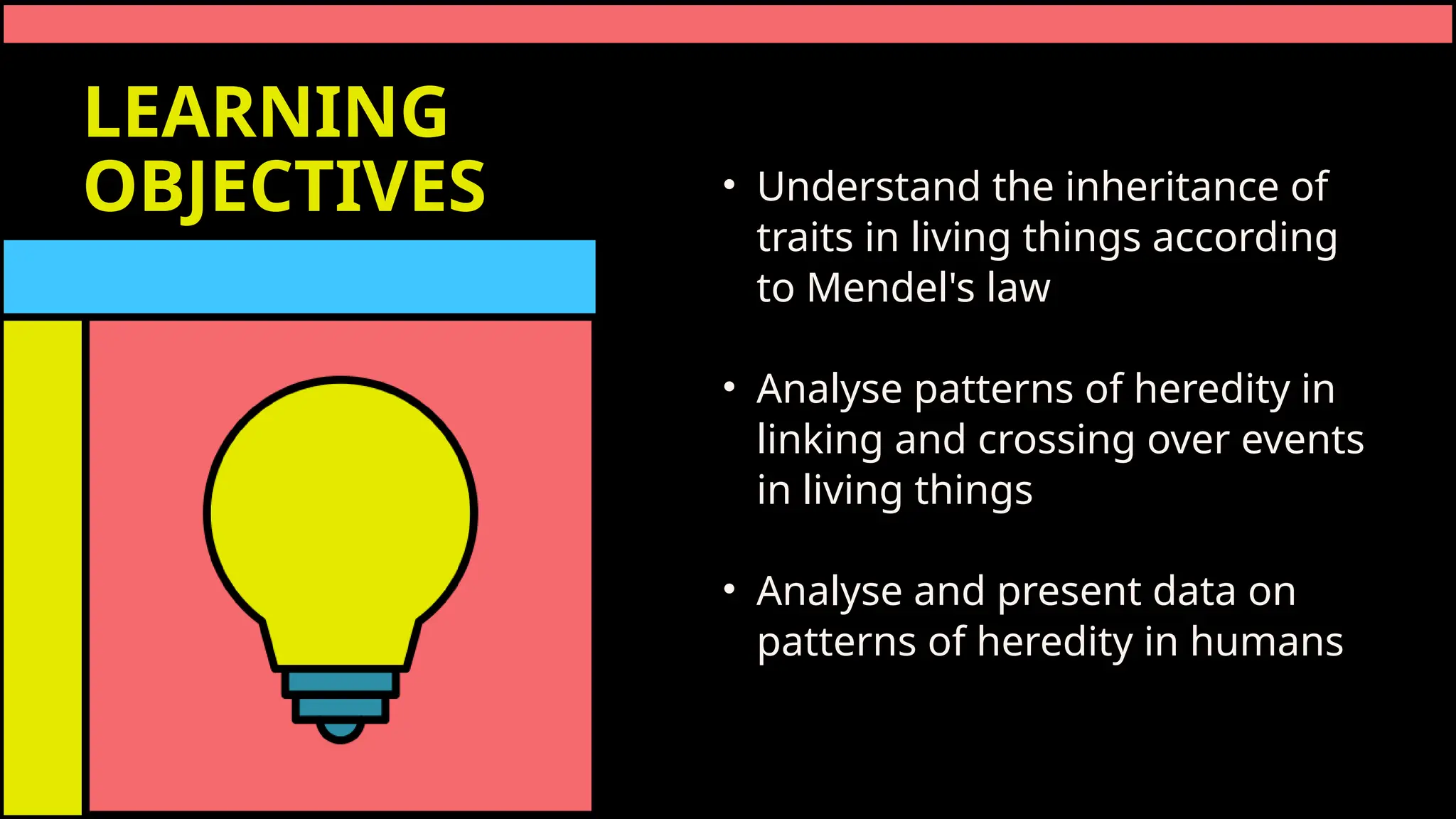 LEARNING OBJECTIVES

• Understand the inheritance of traits in living things according to Mendel's law

• Analyse patterns of heredity in linking and crossing over events in living things

• Analyse and present data on patterns of heredity in humans